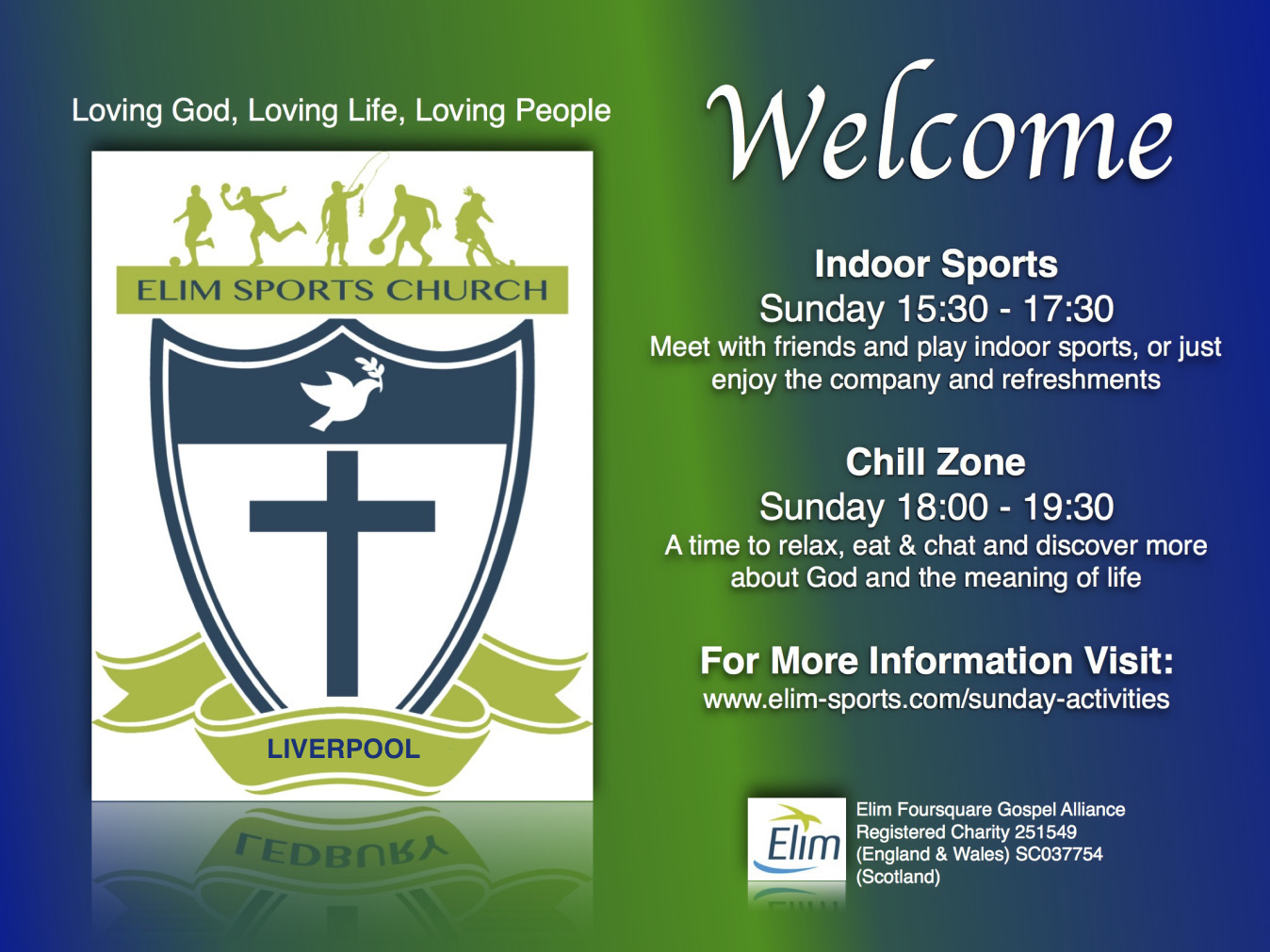 Loving God, Loving Life, Loving People

ELIM SPORTS CHURCH

LIVERPOOL

Welcome

Indoor Sports
Sunday 15:30 - 17:30
Meet with friends and play indoor sports, or just enjoy the company and refreshments

Chill Zone
Sunday 18:00 - 19:30
A time to relax, eat & chat and discover more about God and the meaning of life

For More Information Visit:
www.elim-sports.com/sunday-activities

Elim

Elim Foursquare Gospel Alliance
Registered Charity 251549
(England & Wales) SC037754
(Scotland)